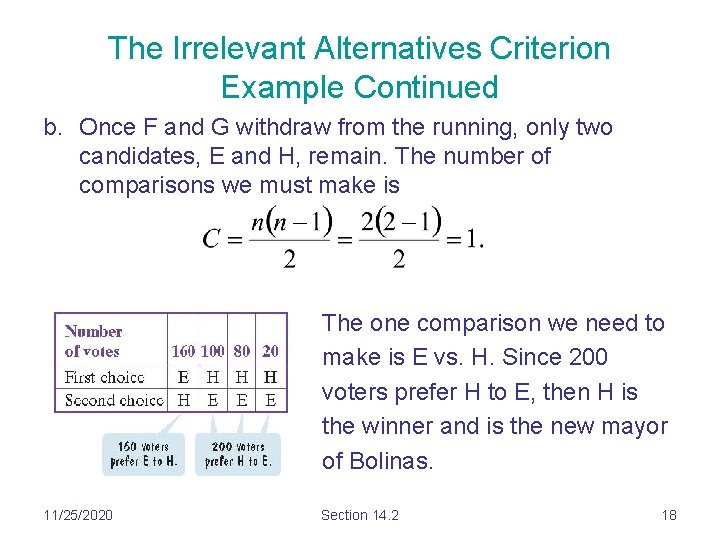 The Irrelevant Alternatives Criterion Example Continued

b. Once F and G withdraw from the running, only two candidates, E and H, remain. The number of comparisons we must make is

$C = \frac{n(n-1)}{2} = \frac{2(2-1)}{2} = 1.$

| Number of votes | 160 | 100 | 80 | 20 |
|---|---|---|---|---|
| First choice | E | H | H | H |
| Second choice | H | E | E | E |

160 voters prefer E to H.

200 voters prefer H to E.

The one comparison we need to make is E vs. H. Since 200 voters prefer H to E, then H is the winner and is the new mayor of Bolinas.

11/25/2020

Section 14.2

18